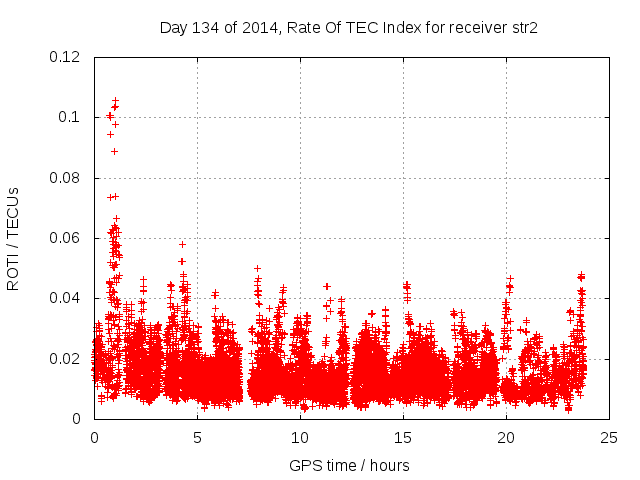 Day 134 of 2014, Rate Of TEC Index for receiver str2

ROTI / TECUs

0.12
0.1
0.08
0.06
0.04
0.02
0

0
5
10
15
20
25

GPS time / hours